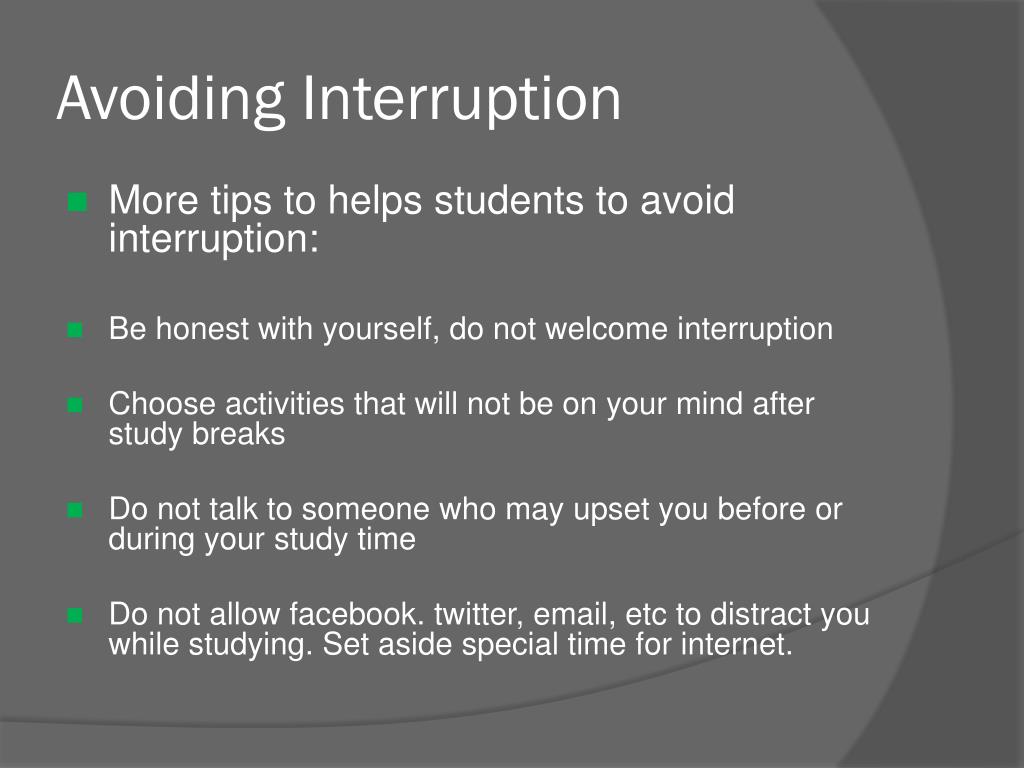 Avoiding Interruption

More tips to helps students to avoid interruption:

Be honest with yourself, do not welcome interruption

Choose activities that will not be on your mind after study breaks

Do not talk to someone who may upset you before or during your study time

Do not allow facebook. twitter, email, etc to distract you while studying. Set aside special time for internet.